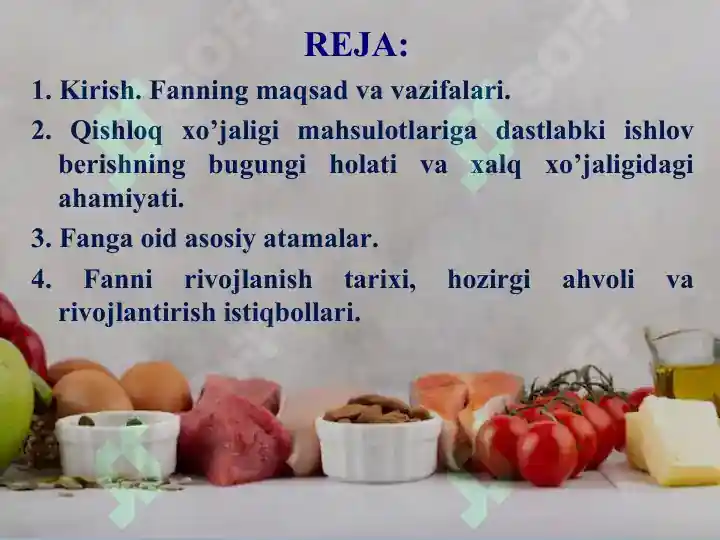 REJA:

1. Kirish. Fanning maqsad va vazifalari.

2. Qishloq xo’jaligi mahsulotlariga dastlabki ishlov berishning bugungi holati va xalq xo’jaligidagi ahamiyati.

3. Fanga oid asosiy atamalar.

4. Fanni rivojlanish tarixi, hozirgi ahvoli va rivojlantirish istiqbollari.